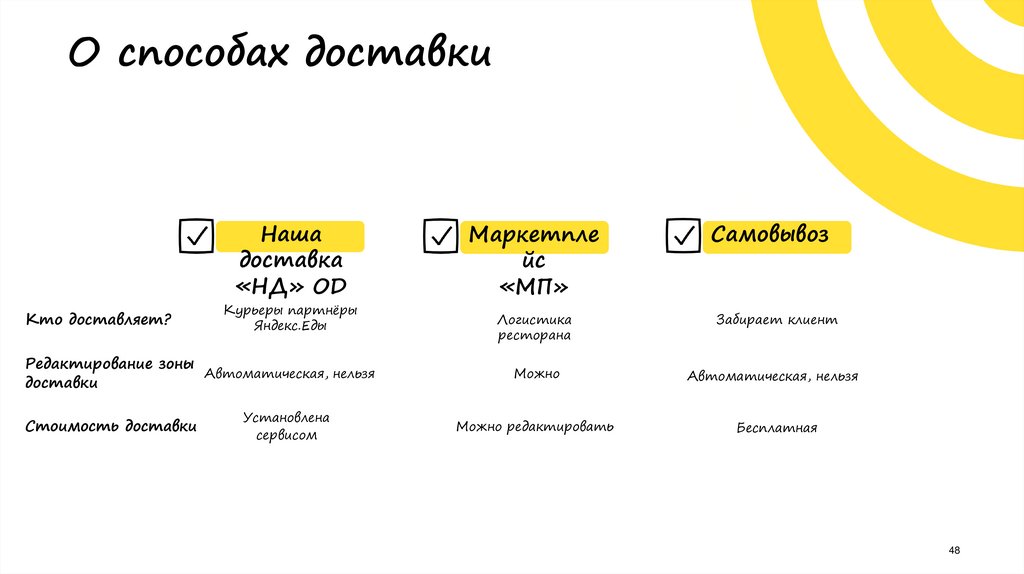 О способах доставки

| | Наша доставка «НД» OD | Маркетплейс «МП» | Самовывоз |
|---|---|---|---|
| Кто доставляет? | Курьеры партнёры Яндекс.Еды | Логистика ресторана | Забирает клиент |
| Редактирование зоны доставки | Автоматическая, нельзя | Можно | Автоматическая, нельзя |
| Стоимость доставки | Установлена сервисом | Можно редактировать | Бесплатная |

48